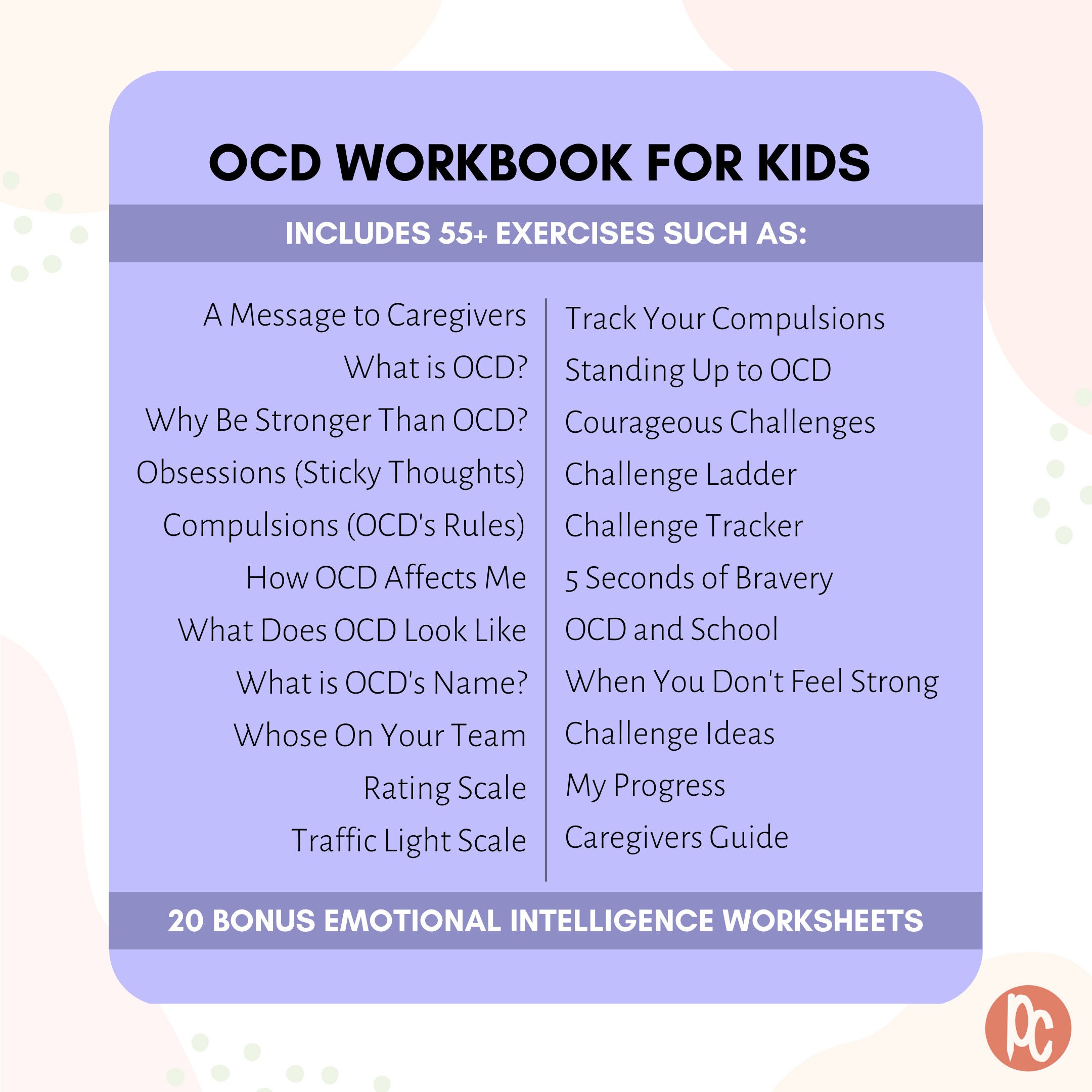 OCD WORKBOOK FOR KIDS

INCLUDES 55+ EXERCISES SUCH AS:

A Message to Caregivers
What is OCD?
Why Be Stronger Than OCD?
Obsessions (Sticky Thoughts)
Compulsions (OCD's Rules)
How OCD Affects Me
What Does OCD Look Like
What is OCD's Name?
Whose On Your Team
Rating Scale
Traffic Light Scale

Track Your Compulsions
Standing Up to OCD
Courageous Challenges
Challenge Ladder
Challenge Tracker
5 Seconds of Bravery
OCD and School
When You Don't Feel Strong
Challenge Ideas
My Progress
Caregivers Guide

20 BONUS EMOTIONAL INTELLIGENCE WORKSHEETS

pc